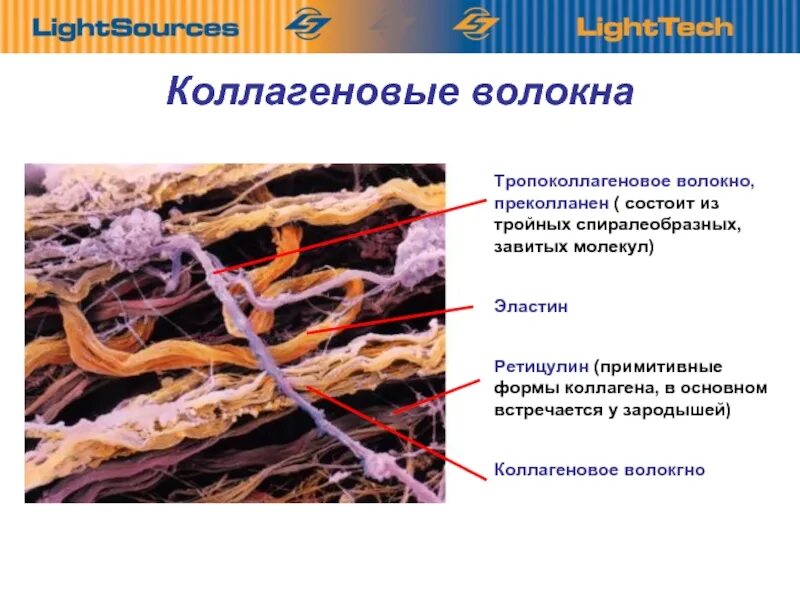 LightSources

LightTech

Коллагеновые волокна

Тропоколлагеновое волокно, преколланен ( состоит из тройных спиралеобразных, завитых молекул)

Эластин

Ретицулин (примитивные формы коллагена, в основном встречается у зародышей)

Коллагеновое волокгно